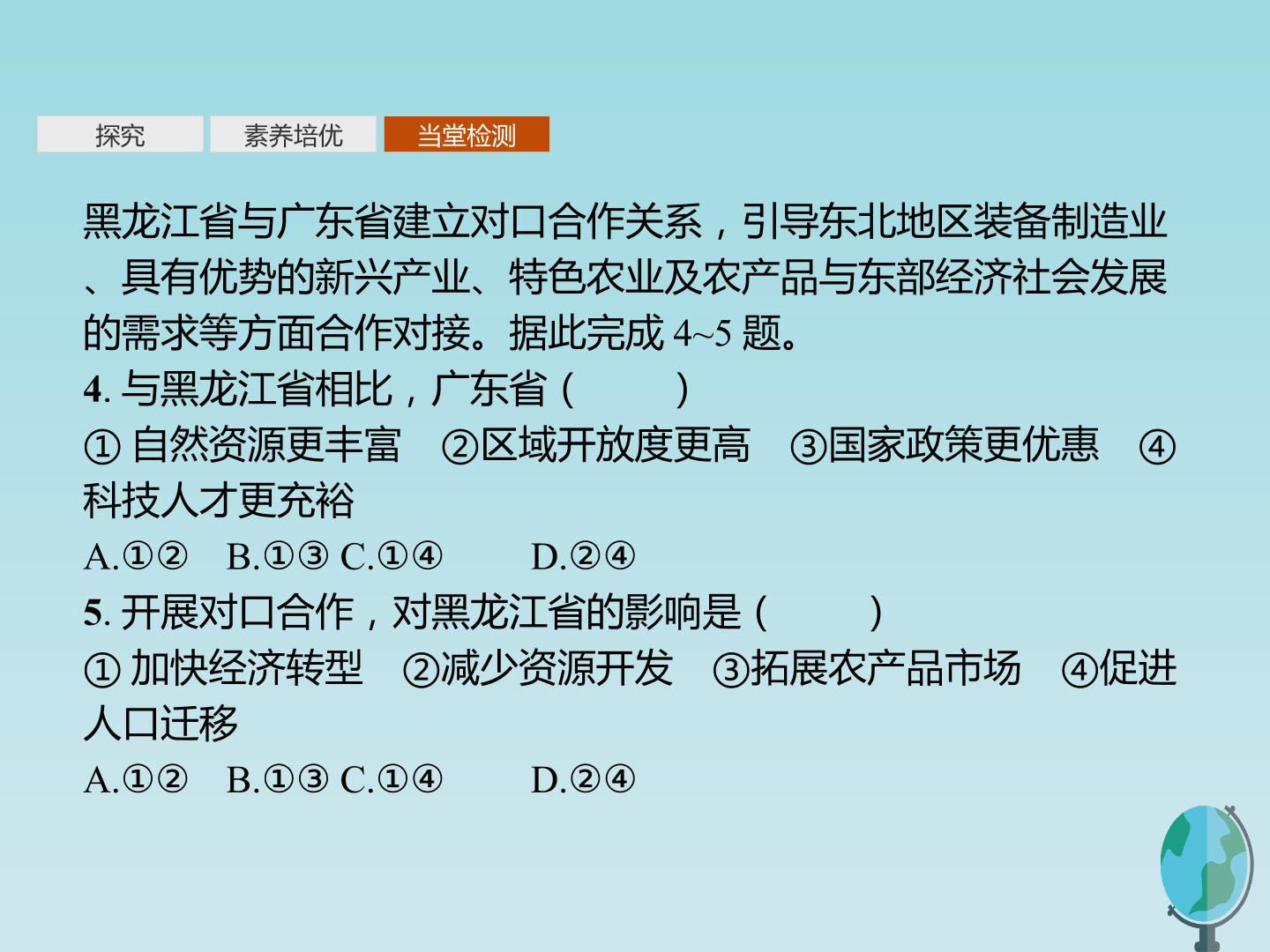 探究 素养培优 当堂检测

黑龙江省与广东省建立对口合作关系，引导东北地区装备制造业、具有优势的新兴产业、特色农业及农产品与东部经济社会发展的需求等方面合作对接。据此完成4~5题。

4.与黑龙江省相比，广东省(　　)

①自然资源更丰富 ②区域开放度更高 ③国家政策更优惠 ④科技人才更充裕

A.①② B.①③ C.①④ D.②④

5.开展对口合作，对黑龙江省的影响是(　　)

①加快经济转型 ②减少资源开发 ③拓展农产品市场 ④促进人口迁移

A.①② B.①③ C.①④ D.②④